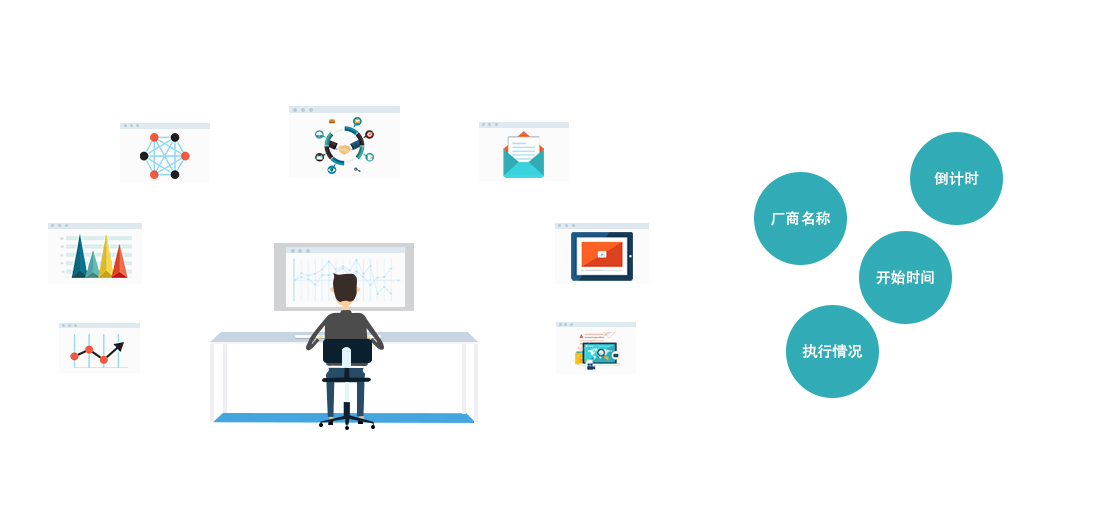 倒计时

厂商名称

开始时间

执行情况